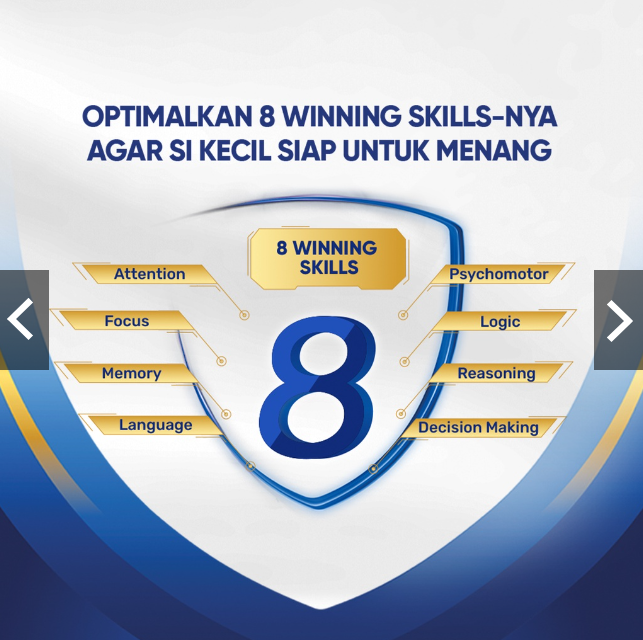 OPTIMALKAN 8 WINNING SKILLS-NYA AGAR SI KECIL SIAP UNTUK MENANG

8 WINNING SKILLS

Attention

Focus

Memory

Language

8

Psychomotor

Logic

Reasoning

Decision Making